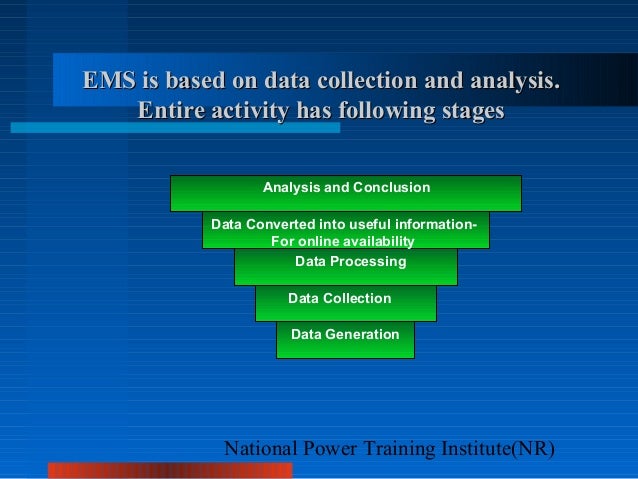 EMS is based on data collection and analysis. Entire activity has following stages

Analysis and Conclusion

Data Converted into useful information- For online availability

Data Processing

Data Collection

Data Generation

National Power Training Institute(NR)